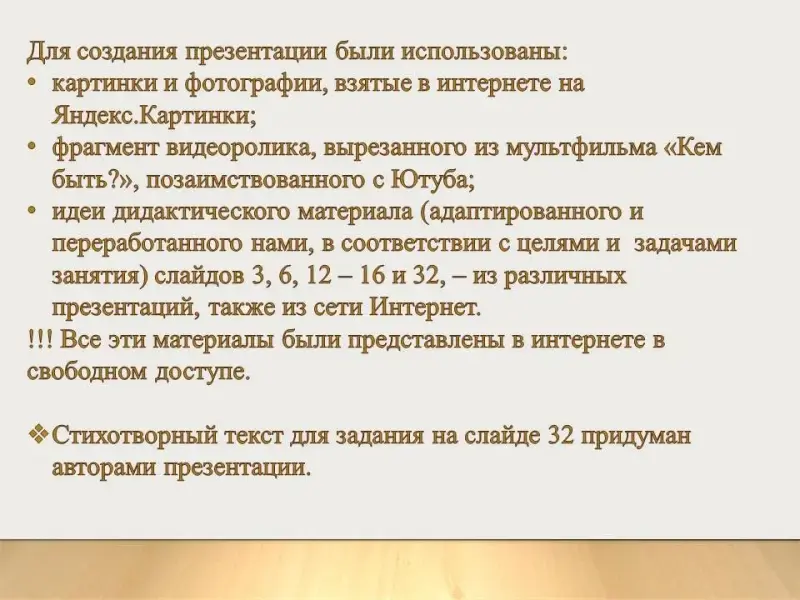 Для создания презентации были использованы:
• картинки и фотографии, взятые в интернете на Яндекс.Картинки;
• фрагмент видеоролика, вырезанного из мультфильма «Кем быть?», позаимствованного с Ютуба;
• идеи дидактического материала (адаптированного и переработанного нами, в соответствии с целями и задачами занятия) слайдов 3, 6, 12 – 16 и 32, – из различных презентаций, также из сети Интернет.
!!! Все эти материалы были представлены в интернете в свободном доступе.

❖ Стихотворный текст для задания на слайде 32 придуман авторами презентации.